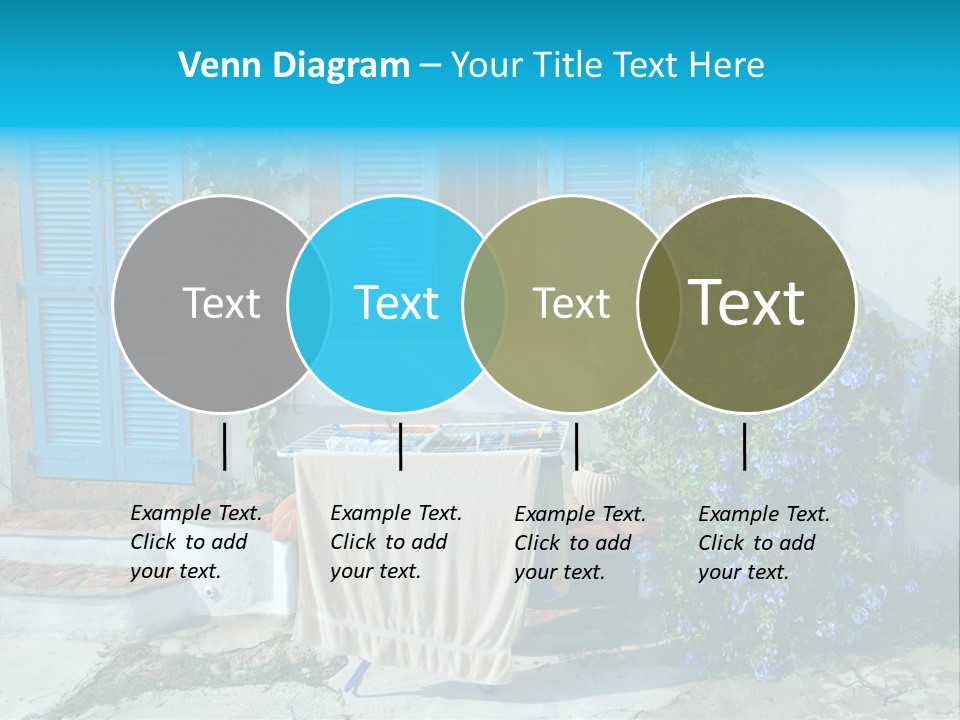 Venn Diagram – Your Title Text Here

Text

Text

Text

Text

Example Text. Click to add your text.

Example Text. Click to add your text.

Example Text. Click to add your text.

Example Text. Click to add your text.